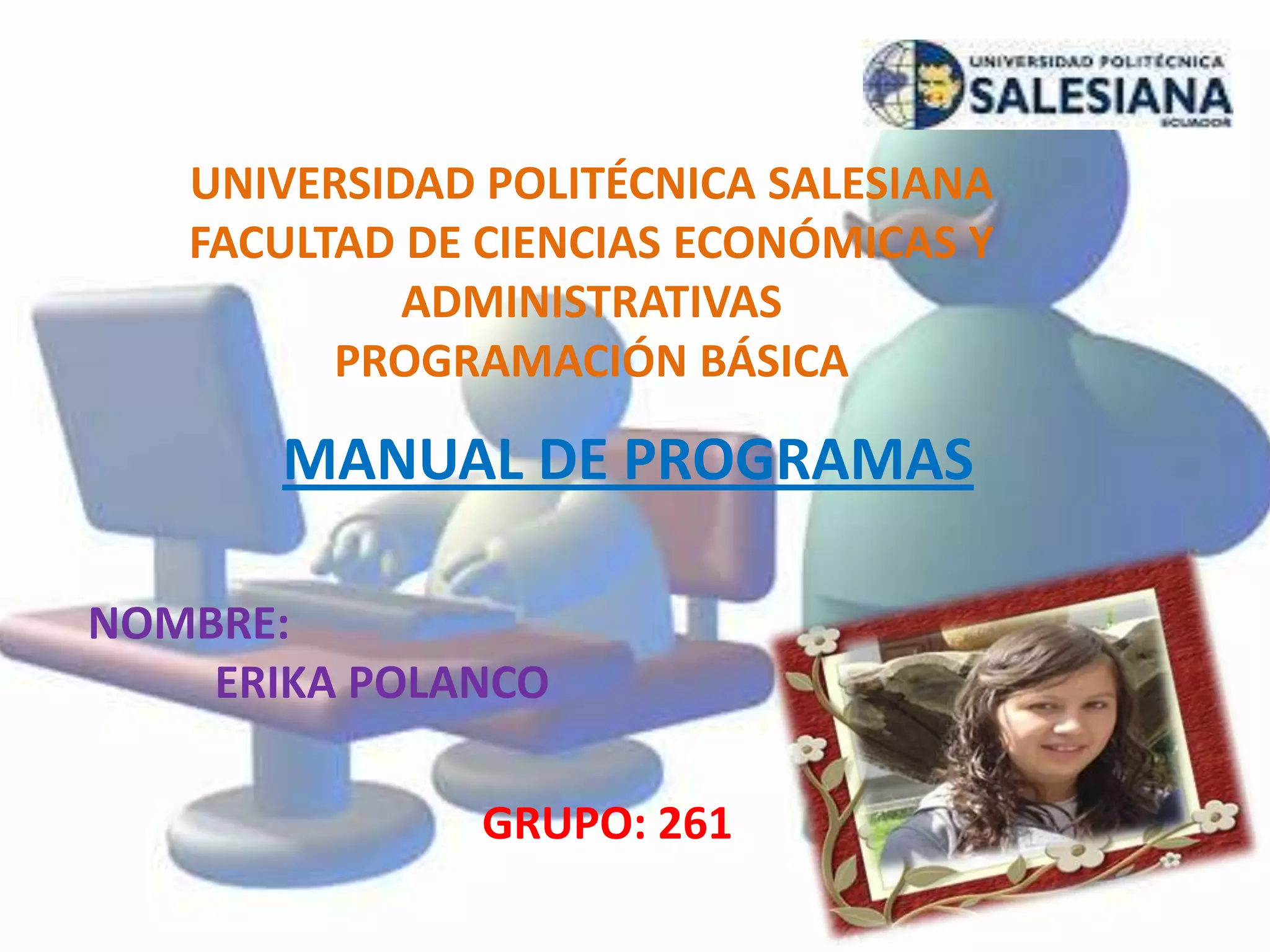 UNIVERSIDAD POLITÉCNICA
SALESIANA
ECUADOR

UNIVERSIDAD POLITÉCNICA SALESIANA
FACULTAD DE CIENCIAS ECONÓMICAS Y ADMINISTRATIVAS
PROGRAMACIÓN BÁSICA

MANUAL DE PROGRAMAS

NOMBRE:
ERIKA POLANCO

GRUPO: 261